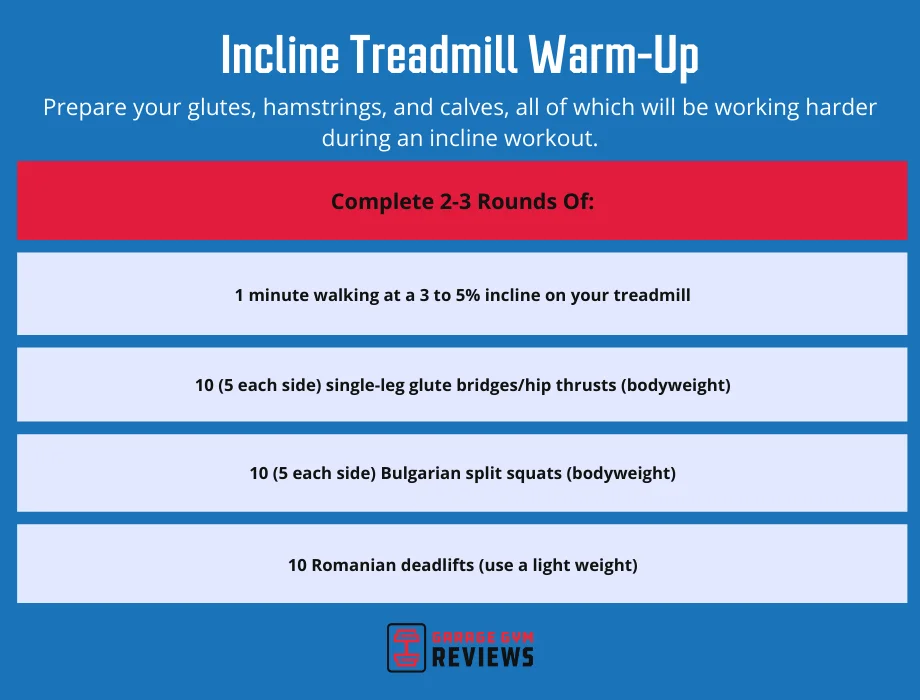 Incline Treadmill Warm-Up

Prepare your glutes, hamstrings, and calves, all of which will be working harder during an incline workout.

Complete 2-3 Rounds Of:

1 minute walking at a 3 to 5% incline on your treadmill

10 (5 each side) single-leg glute bridges/hip thrusts (bodyweight)

10 (5 each side) Bulgarian split squats (bodyweight)

10 Romanian deadlifts (use a light weight)

GARAGE GYM REVIEWS